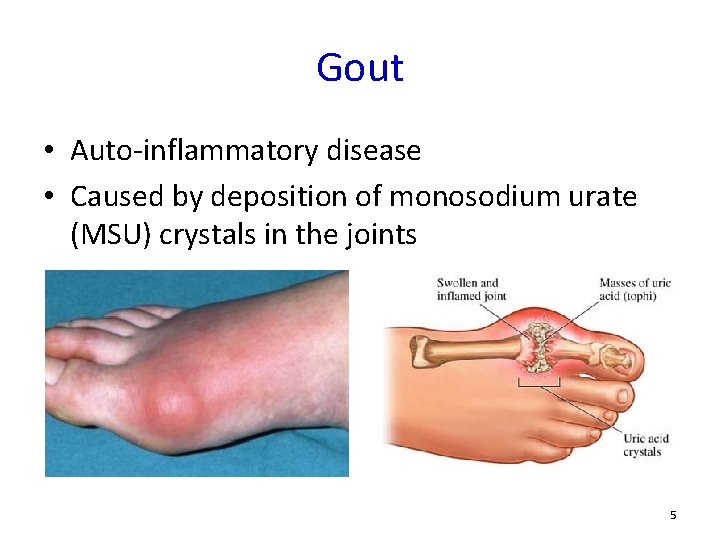 Gout

• Auto-inflammatory disease
• Caused by deposition of monosodium urate (MSU) crystals in the joints

Swollen and inflamed joint

Masses of uric acid (tophi)

Uric acid crystals

5